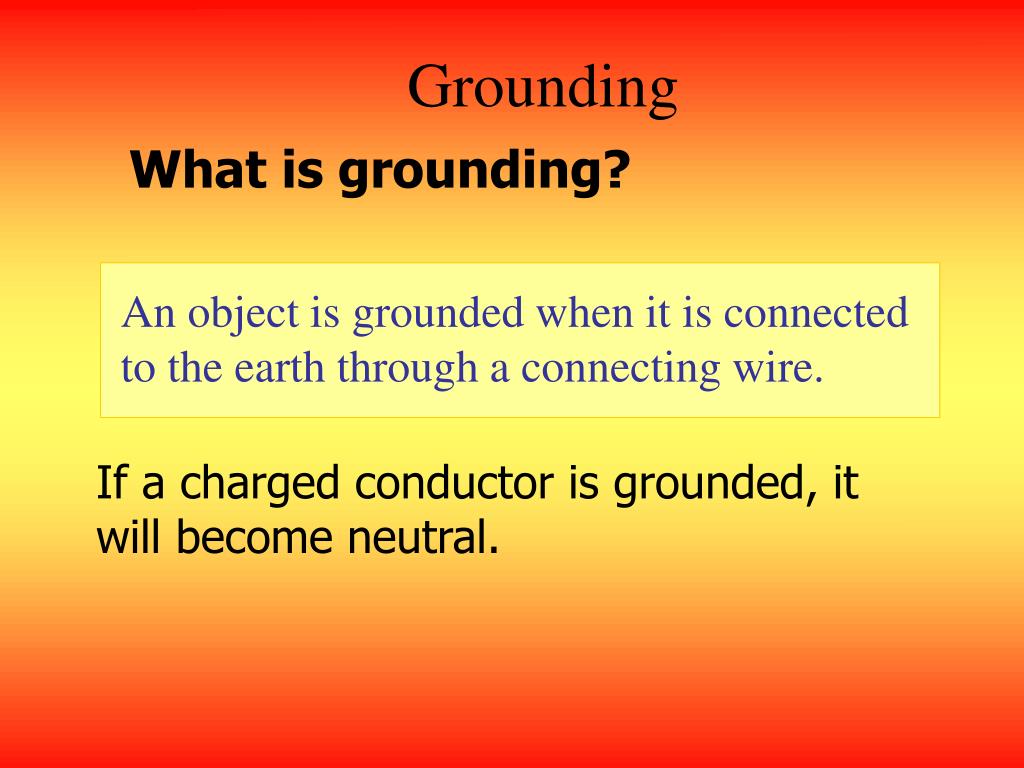 Grounding

What is grounding?

An object is grounded when it is connected to the earth through a connecting wire.

If a charged conductor is grounded, it will become neutral.